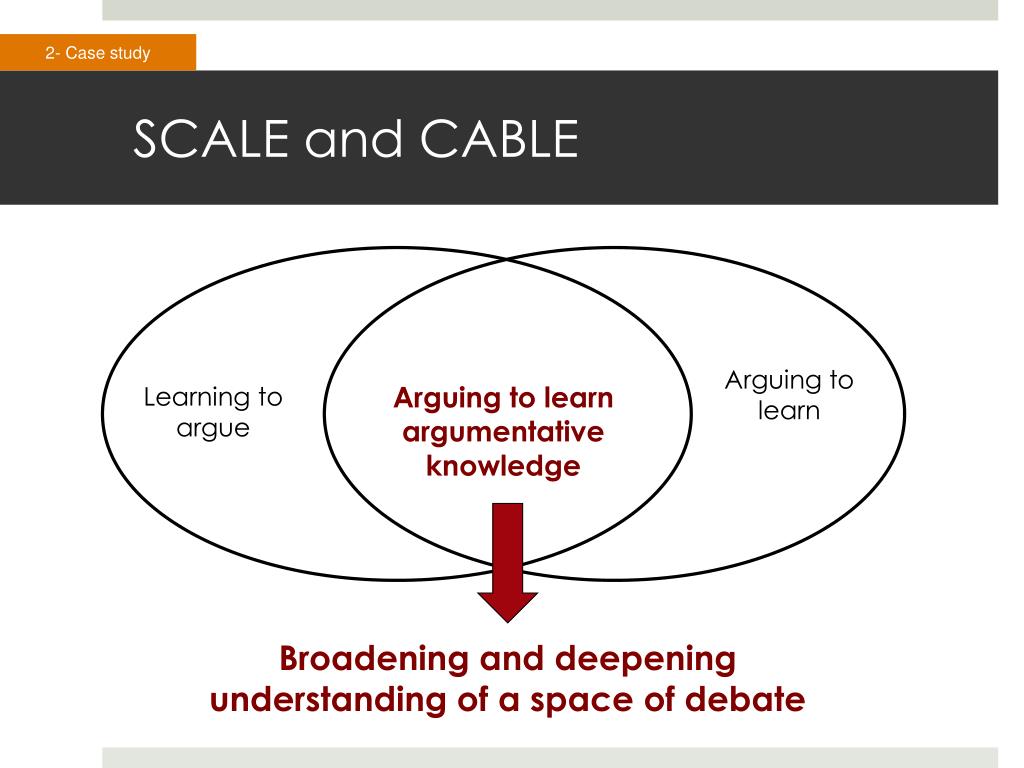 2- Case study

SCALE and CABLE

Learning to argue

Arguing to learn argumentative knowledge

Arguing to learn

Broadening and deepening understanding of a space of debate